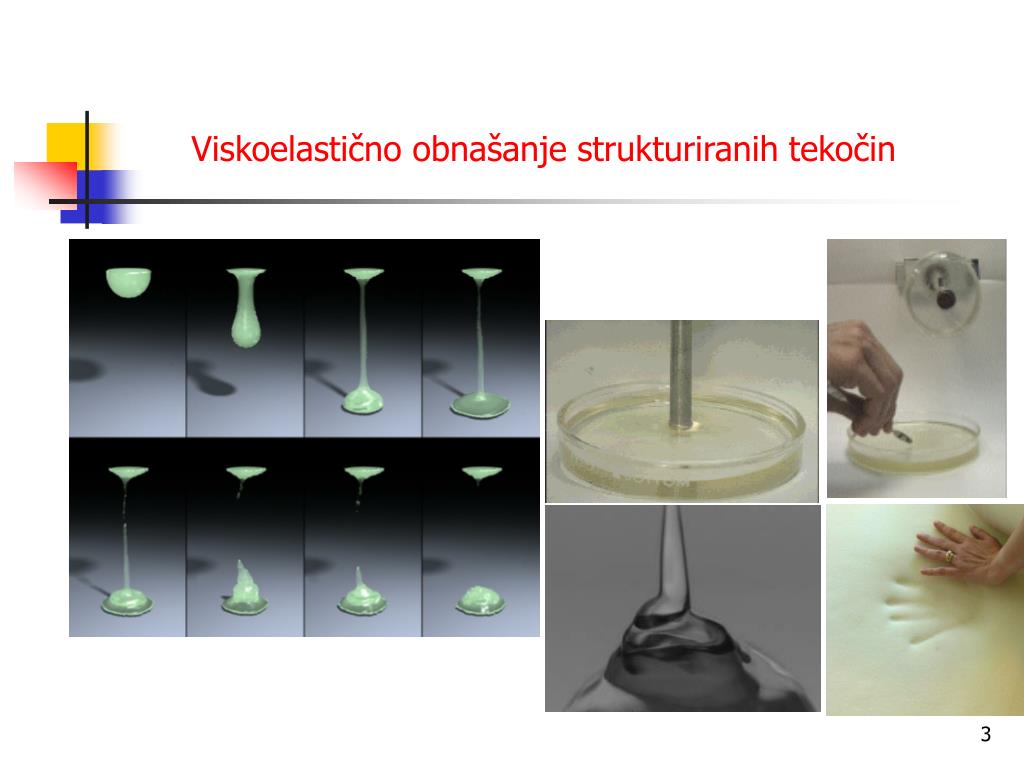 Viskoelastično obnašanje strukturiranih tekočin

3